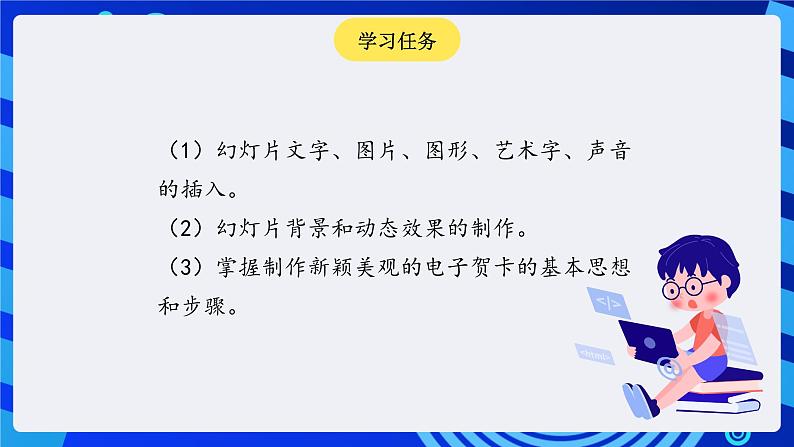 学习任务

（1）幻灯片文字、图片、图形、艺术字、声音的插入。

（2）幻灯片背景和动态效果的制作。

（3）掌握制作新颖美观的电子贺卡的基本思想和步骤。

</>

<html>